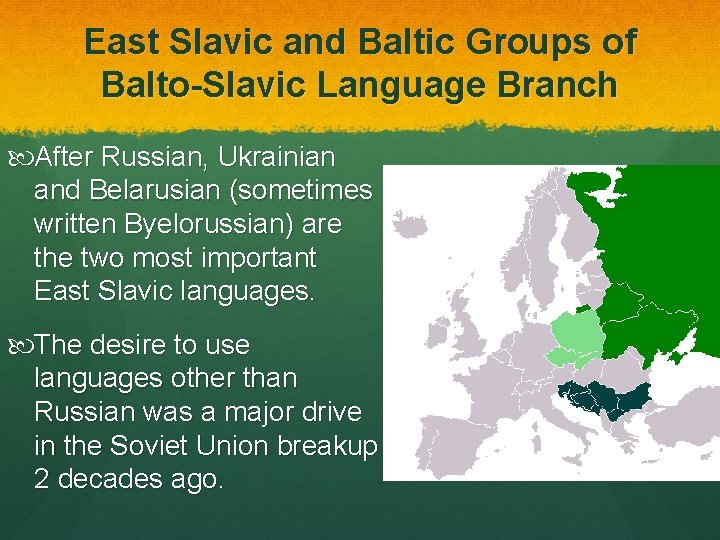 East Slavic and Baltic Groups of Balto-Slavic Language Branch

After Russian, Ukrainian and Belarusian (sometimes written Byelorussian) are the two most important East Slavic languages.

The desire to use languages other than Russian was a major drive in the Soviet Union breakup 2 decades ago.